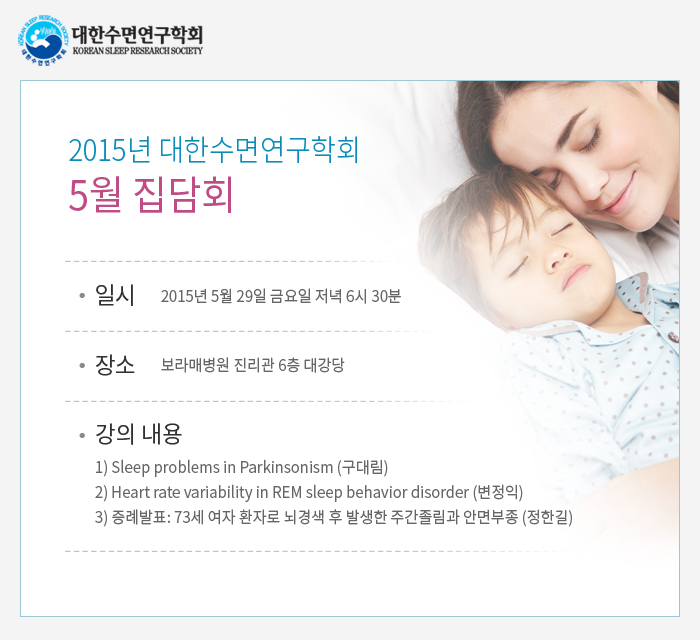 KOREAN SLEEP RESEARCH SOCIETY
대한수면연구학회
대한수면연구학회
KOREAN SLEEP RESEARCH SOCIETY

2015년 대한수면연구학회
5월 집담회

• 일시 2015년 5월 29일 금요일 저녁 6시 30분

• 장소 보라매병원 진리관 6층 대강당

• 강의 내용
1) Sleep problems in Parkinsonism (구대림)
2) Heart rate variability in REM sleep behavior disorder (변정익)
3) 증례발표: 73세 여자 환자로 뇌경색 후 발생한 주간졸림과 안면부종 (정한길)